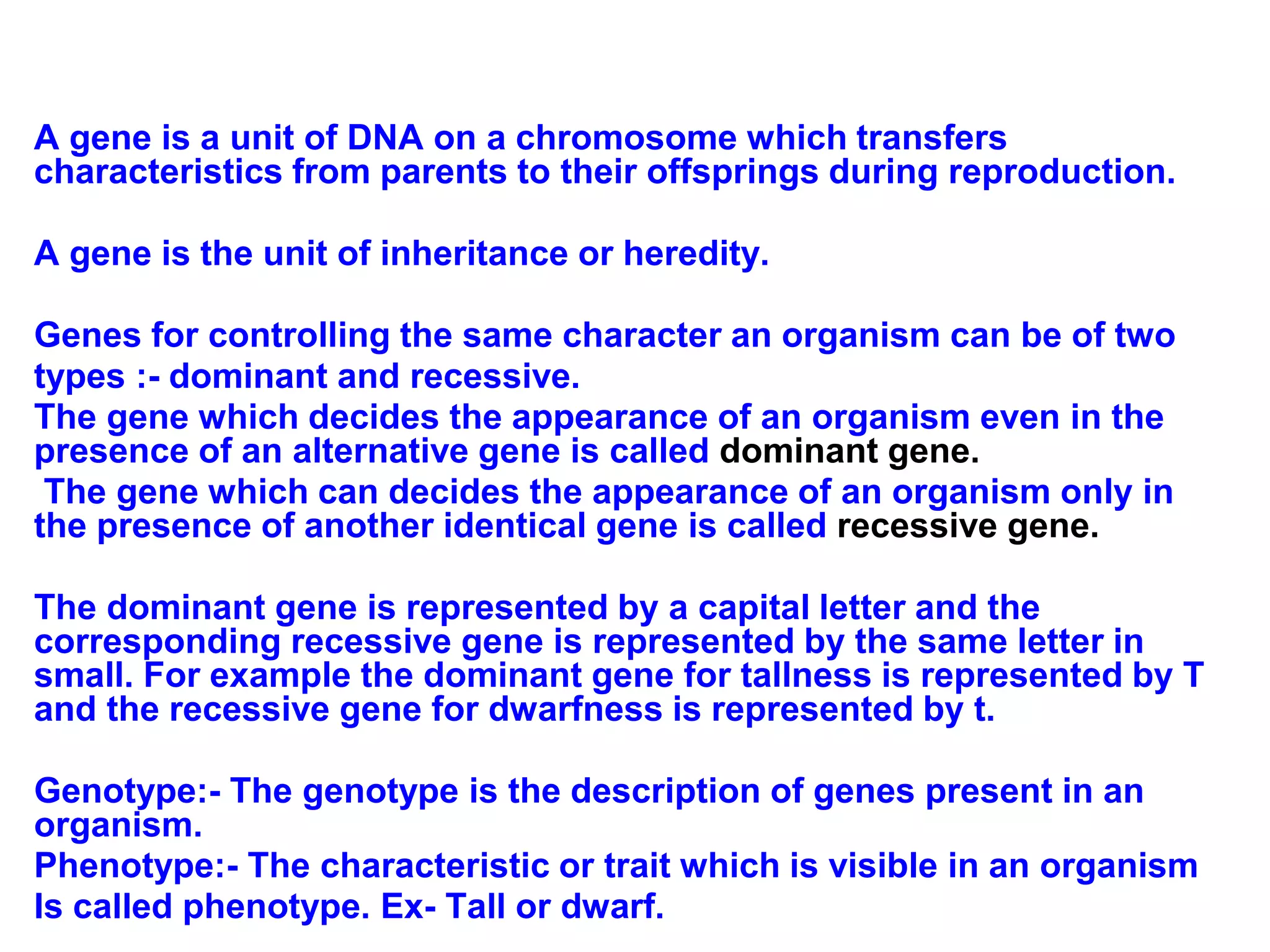 A gene is a unit of DNA on a chromosome which transfers characteristics from parents to their offsprings during reproduction.

A gene is the unit of inheritance or heredity.

Genes for controlling the same character an organism can be of two types :- dominant and recessive.
The gene which decides the appearance of an organism even in the presence of an alternative gene is called dominant gene.
The gene which can decides the appearance of an organism only in the presence of another identical gene is called recessive gene.

The dominant gene is represented by a capital letter and the corresponding recessive gene is represented by the same letter in small. For example the dominant gene for tallness is represented by T and the recessive gene for dwarfness is represented by t.

Genotype:- The genotype is the description of genes present in an organism.
Phenotype:- The characteristic or trait which is visible in an organism Is called phenotype. Ex- Tall or dwarf.